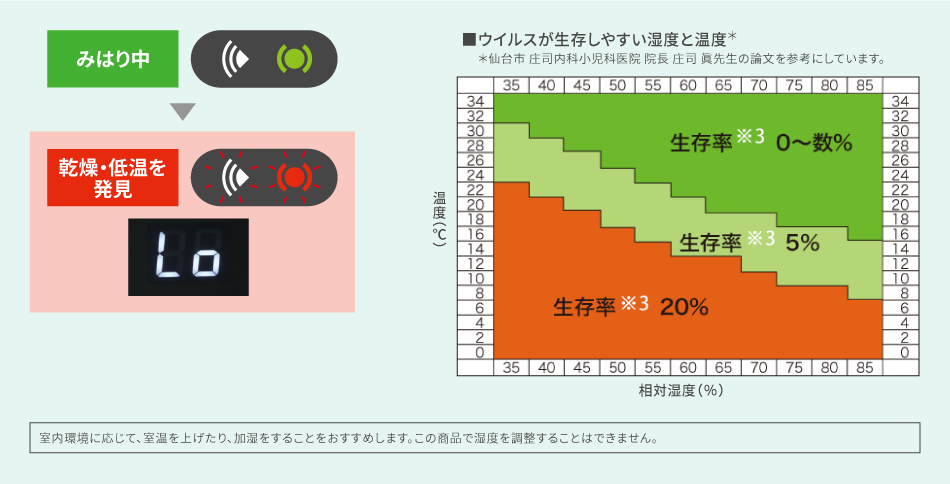 みはり中

乾燥・低温を発見

Lo

■ウイルスが生存しやすい湿度と温度*
*仙台市 庄司内科小児科医院 院長 庄司 眞先生の論文を参考にしています。

35 40 45 50 55 60 65 70 75 80 85

34 32 30 28 26 24 22 20 18 16 14 12 10 8 6 4 2 0

温度(℃)

生存率※3 0〜数%

生存率※3 5%

生存率※3 20%

34 32 30 28 26 24 22 20 18 16 14 12 10 8 6 4 2 0

35 40 45 50 55 60 65 70 75 80 85

相対湿度(%)

室内環境に応じて、室温を上げたり、加湿をすることをおすすめします。この商品で湿度を調整することはできません。